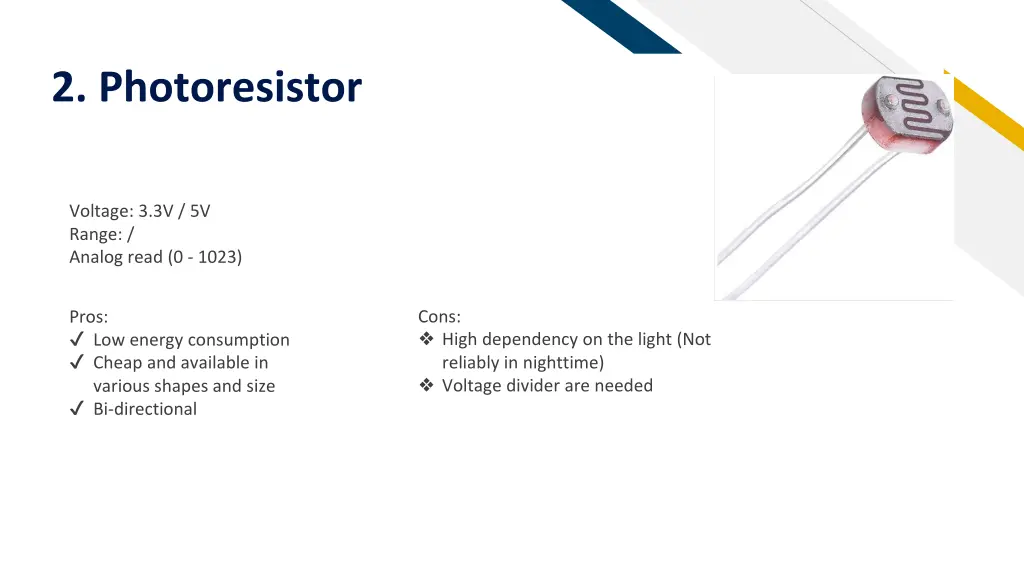 2. Photoresistor

Voltage: 3.3V / 5V
Range: /
Analog read (0 - 1023)

Pros:
✔ Low energy consumption
✔ Cheap and available in various shapes and size
✔ Bi-directional

Cons:
❖ High dependency on the light (Not reliably in nighttime)
❖ Voltage divider are needed